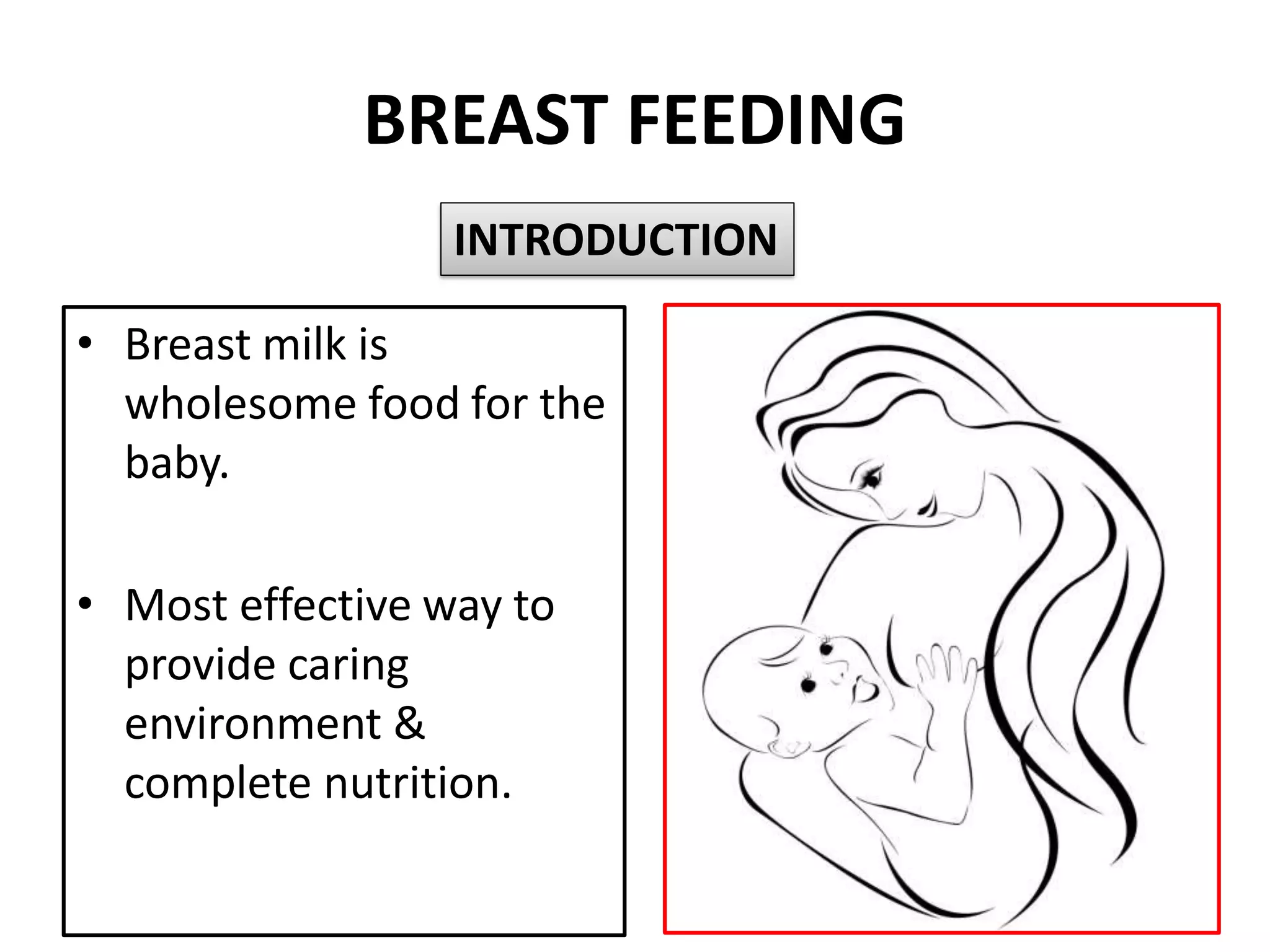 BREAST FEEDING

INTRODUCTION

• Breast milk is wholesome food for the baby.

• Most effective way to provide caring environment & complete nutrition.